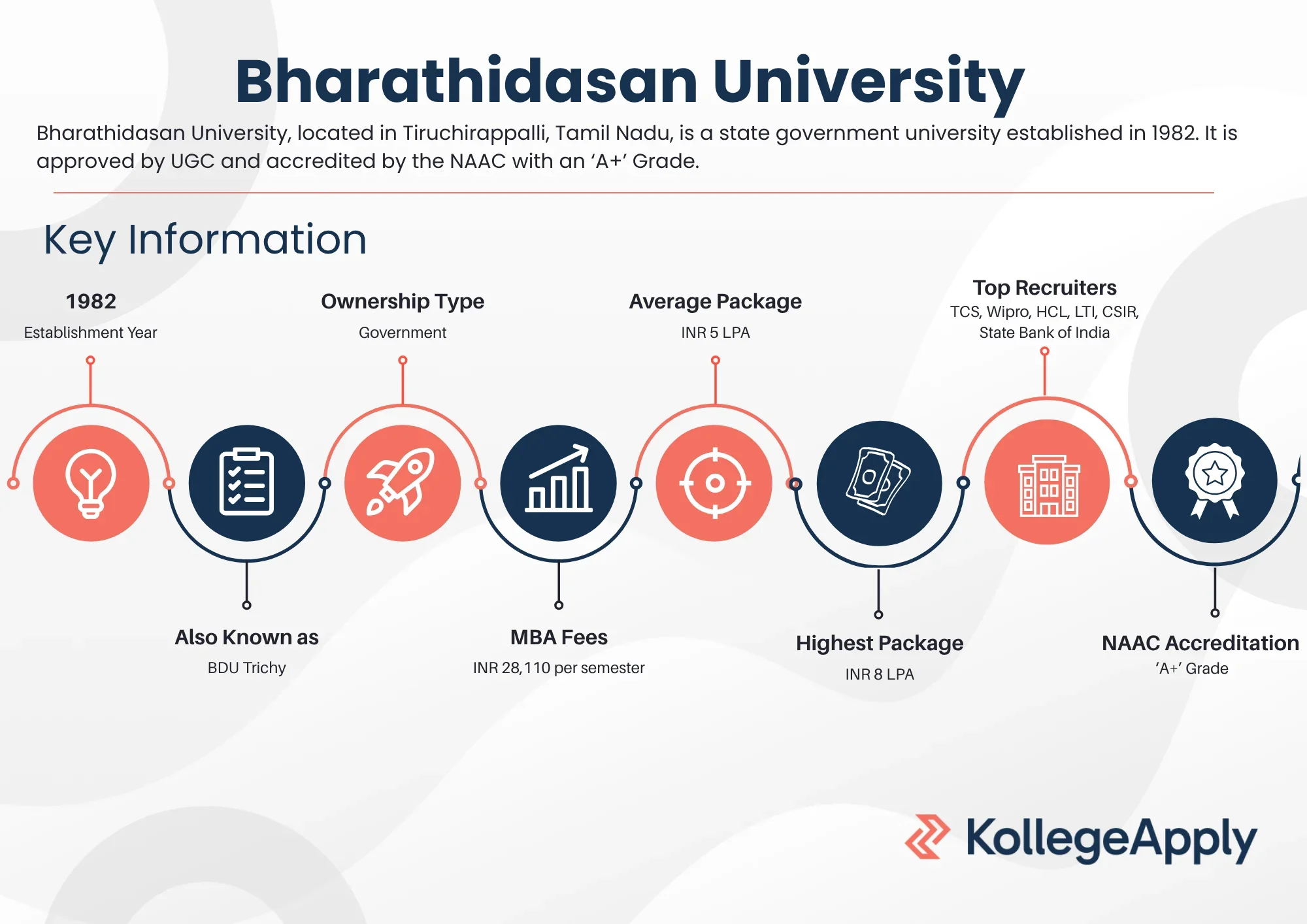 Bharathidasan University

Bharathidasan University, located in Tiruchirappalli, Tamil Nadu, is a state government university established in 1982. It is approved by UGC and accredited by the NAAC with an 'A+' Grade.

Key Information

1982
Establishment Year

Ownership Type
Government

Average Package
INR 5 LPA

Top Recruiters
TCS, Wipro, HCL, LTI, CSIR, State Bank of India

Also Known as
BDU Trichy

MBA Fees
INR 28,110 per semester

Highest Package
INR 8 LPA

NAAC Accreditation
'A+' Grade

KollegeApply